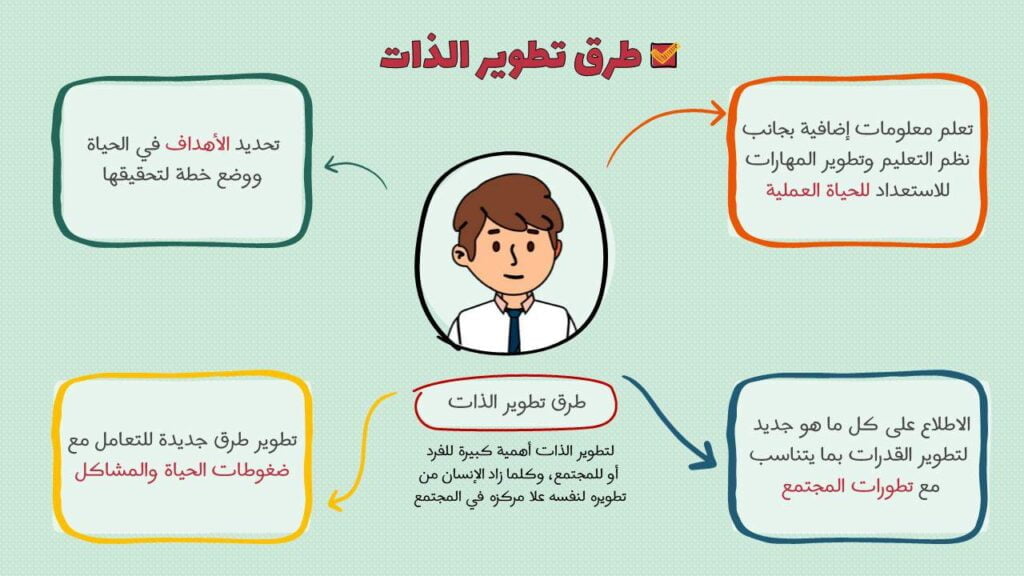 طرق تطوير الذات

تعلم معلومات إضافية بجانب نظم التعليم وتطوير المهارات للاستعداد للحياة العملية

تحديد الأهداف في الحياة ووضع خطة لتحقيقها

طرق تطوير الذات

لتطوير الذات أهمية كبيرة للفرد أو للمجتمع، وكلما زاد الإنسان من تطويره لنفسه علا مركزه في المجتمع

الاطلاع على كل ما هو جديد لتطوير القدرات بما يتناسب مع تطورات المجتمع

تطوير طرق جديدة للتعامل مع ضغوطات الحياة والمشاكل